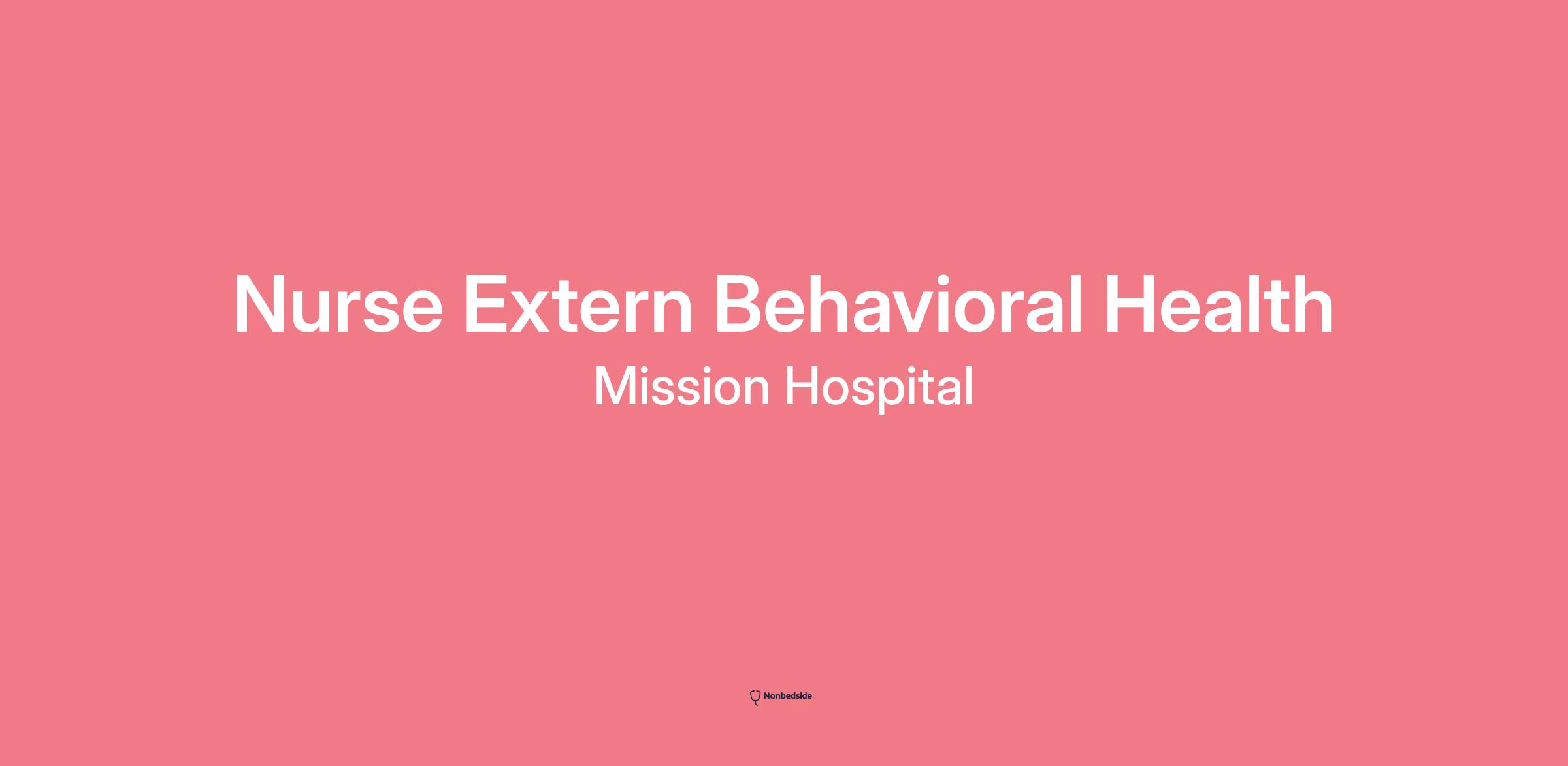 Nurse Extern Behavioral Health

Mission Hospital

Nonbedside